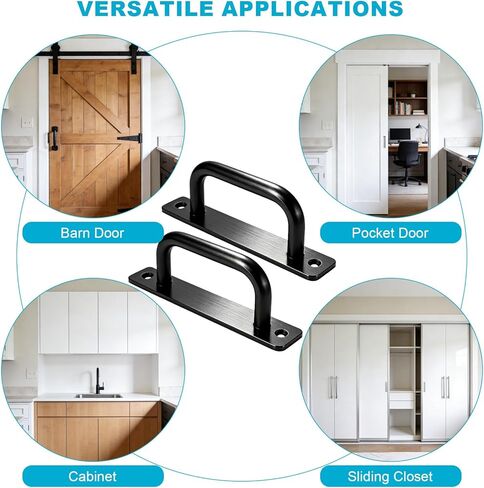 VERSATILE APPLICATIONS

Barn Door

Pocket Door

Cabinet

Sliding Closet